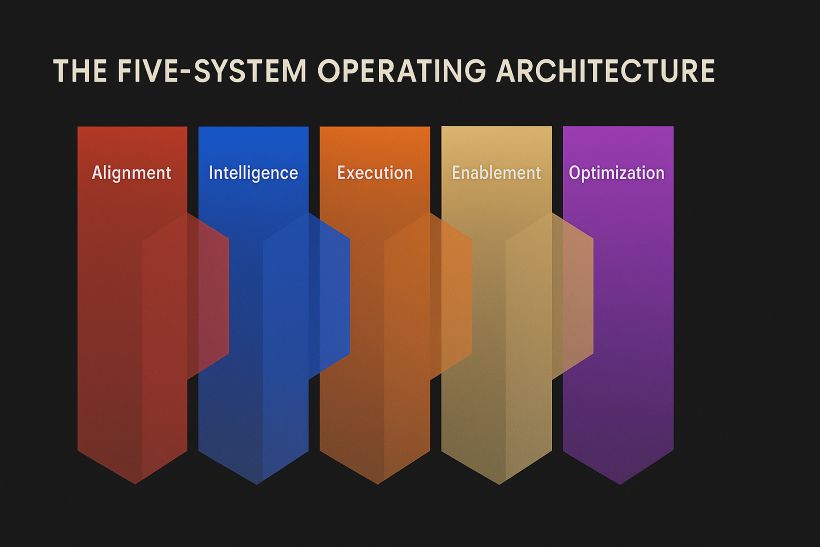 THE FIVE-SYSTEM OPERATING ARCHITECTURE

Alignment

Intelligence

Execution

Enablement

Optimization